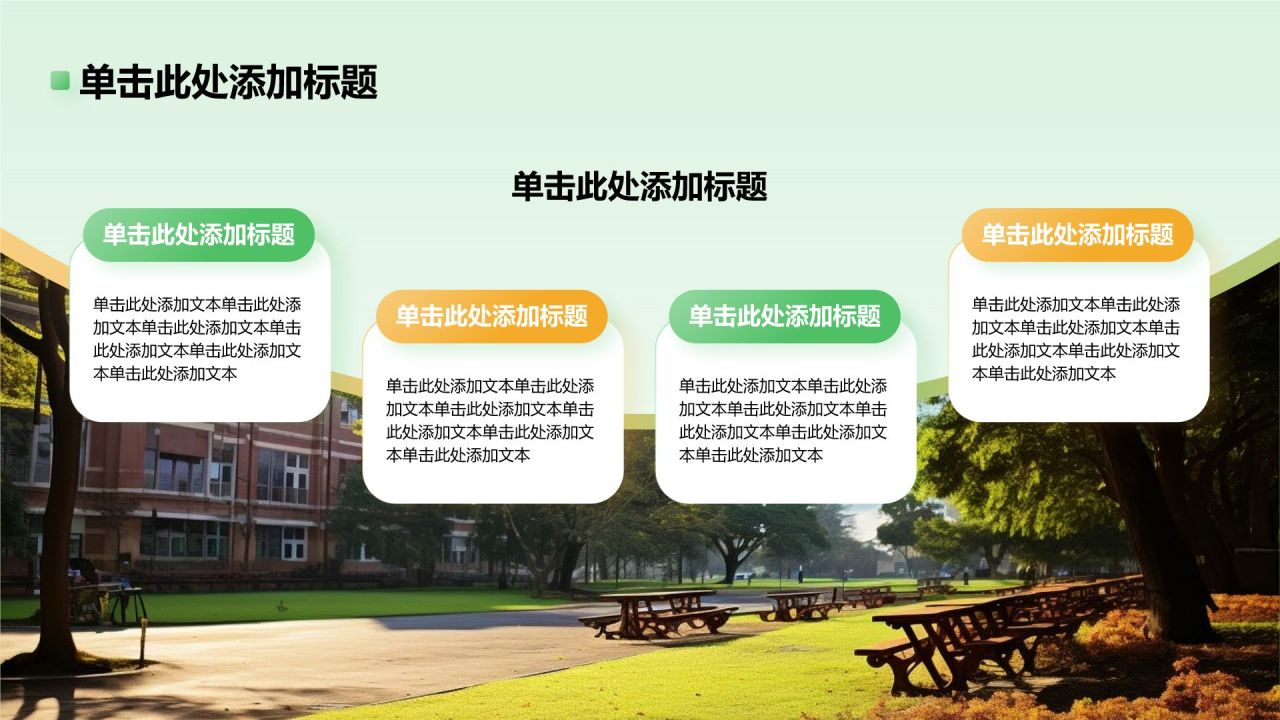 单击此处添加标题

单击此处添加标题

单击此处添加标题

单击此处添加文本单击此处添加文本单击此处添加文本单击此处添加文本单击此处添加文本单击此处添加文本

单击此处添加标题

单击此处添加文本单击此处添加文本单击此处添加文本单击此处添加文本单击此处添加文本单击此处添加文本

单击此处添加标题

单击此处添加文本单击此处添加文本单击此处添加文本单击此处添加文本单击此处添加文本单击此处添加文本

单击此处添加标题

单击此处添加文本单击此处添加文本单击此处添加文本单击此处添加文本单击此处添加文本单击此处添加文本